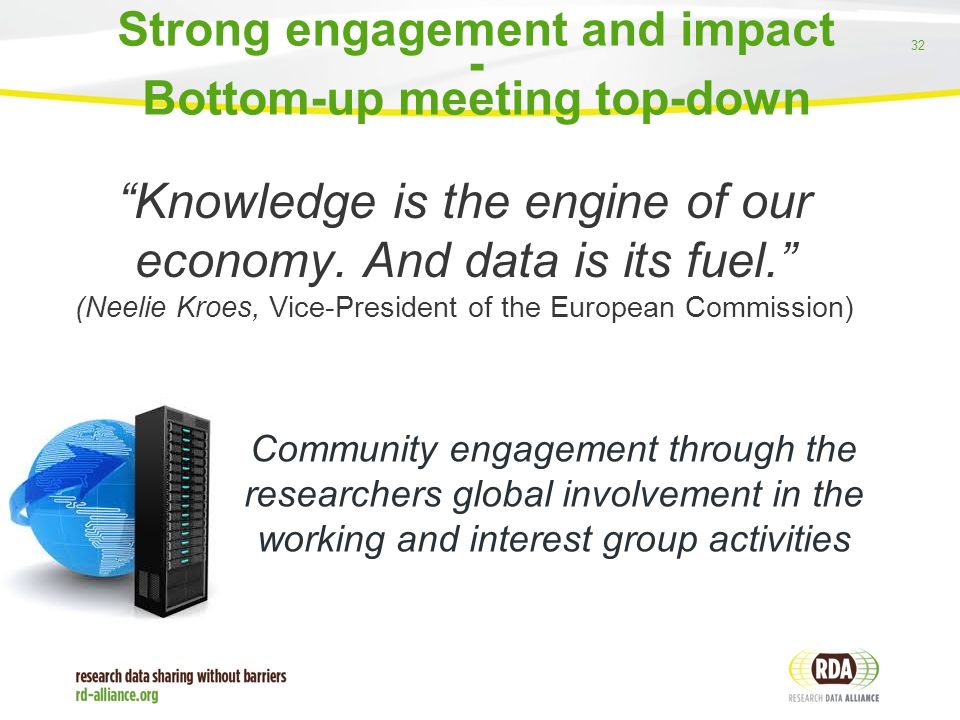 Strong engagement and impact
-
Bottom-up meeting top-down

32

“Knowledge is the engine of our economy. And data is its fuel.”
(Neelie Kroes, Vice-President of the European Commission)

Community engagement through the researchers global involvement in the working and interest group activities

research data sharing without barriers
rd-alliance.org

RDA
RESEARCH DATA ALLIANCE